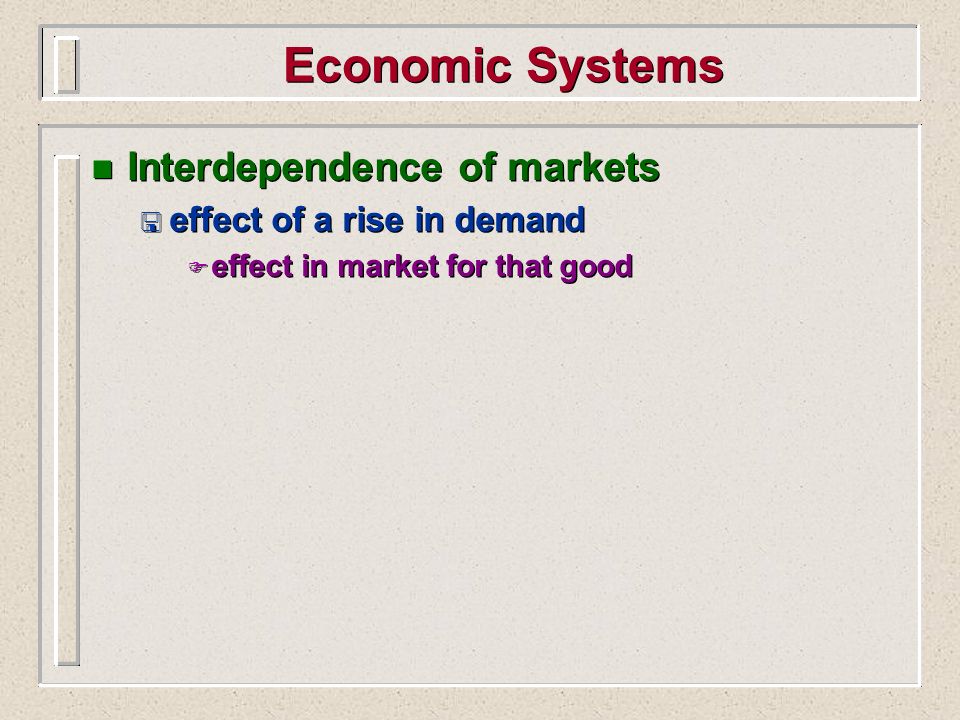 Economic Systems

Interdependence of markets

effect of a rise in demand

effect in market for that good